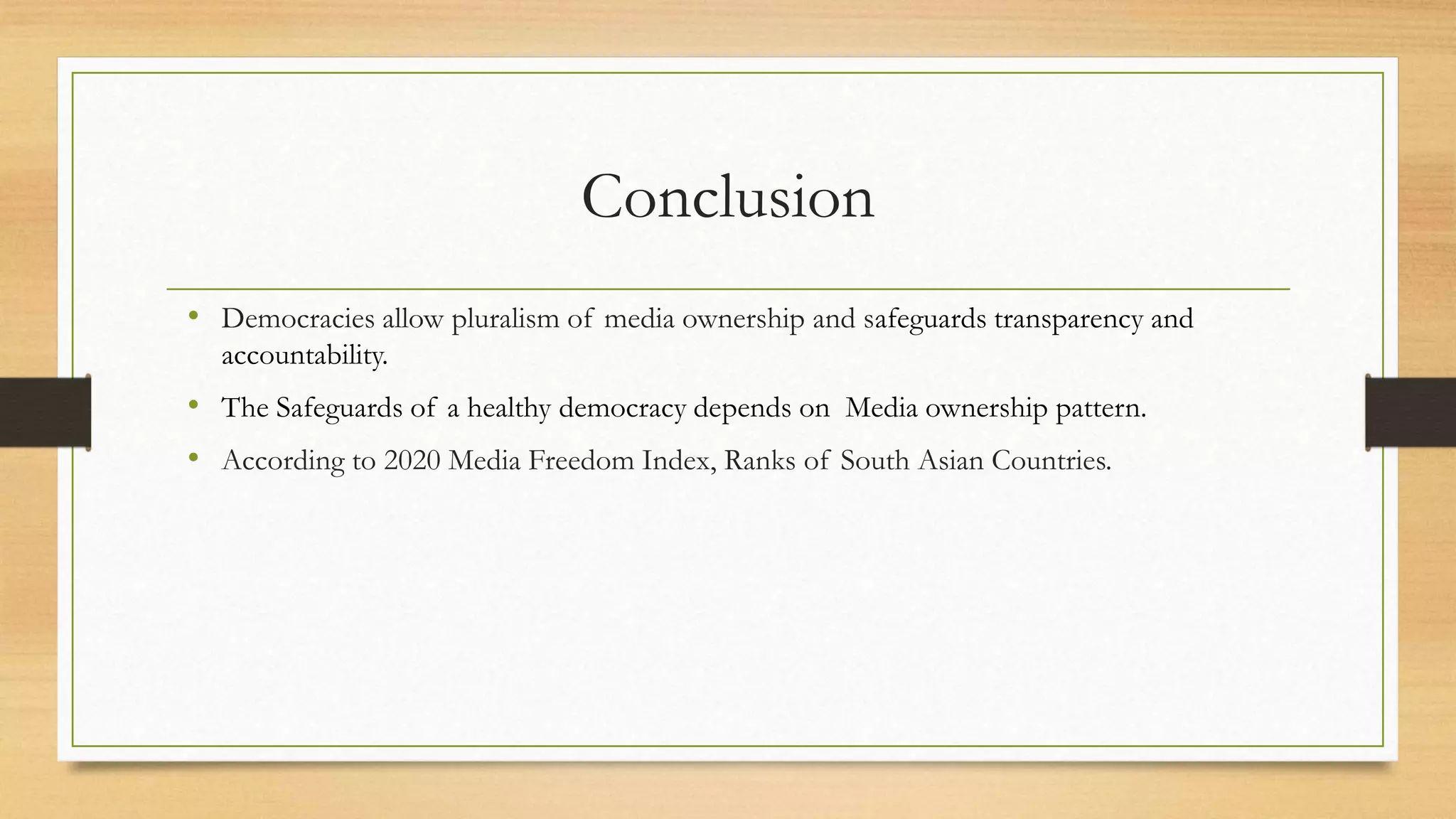 Conclusion

• Democracies allow pluralism of media ownership and safeguards transparency and accountability.
• The Safeguards of a healthy democracy depends on Media ownership pattern.
• According to 2020 Media Freedom Index, Ranks of South Asian Countries.